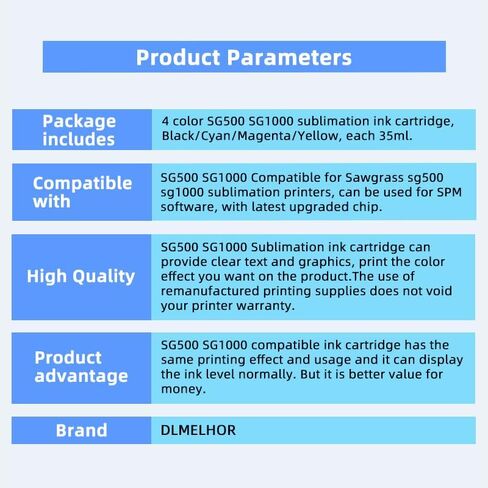 Product Parameters

| Package includes | 4 color SG500 SG1000 sublimation ink cartridge, Black/Cyan/Magenta/Yellow, each 35ml. |
|---|---|
| Compatible with | SG500 SG1000 Compatible for Sawgrass sg500 sg1000 sublimation printers, can be used for SPM software, with latest upgraded chip. |
| High Quality | SG500 SG1000 Sublimation ink cartridge can provide clear text and graphics, print the color effect you want on the product.The use of remanufactured printing supplies does not void your printer warranty. |
| Product advantage | SG500 SG1000 compatible ink cartridge has the same printing effect and usage and it can display the ink level normally. But it is better value for money. |
| Brand | DLMELHOR |